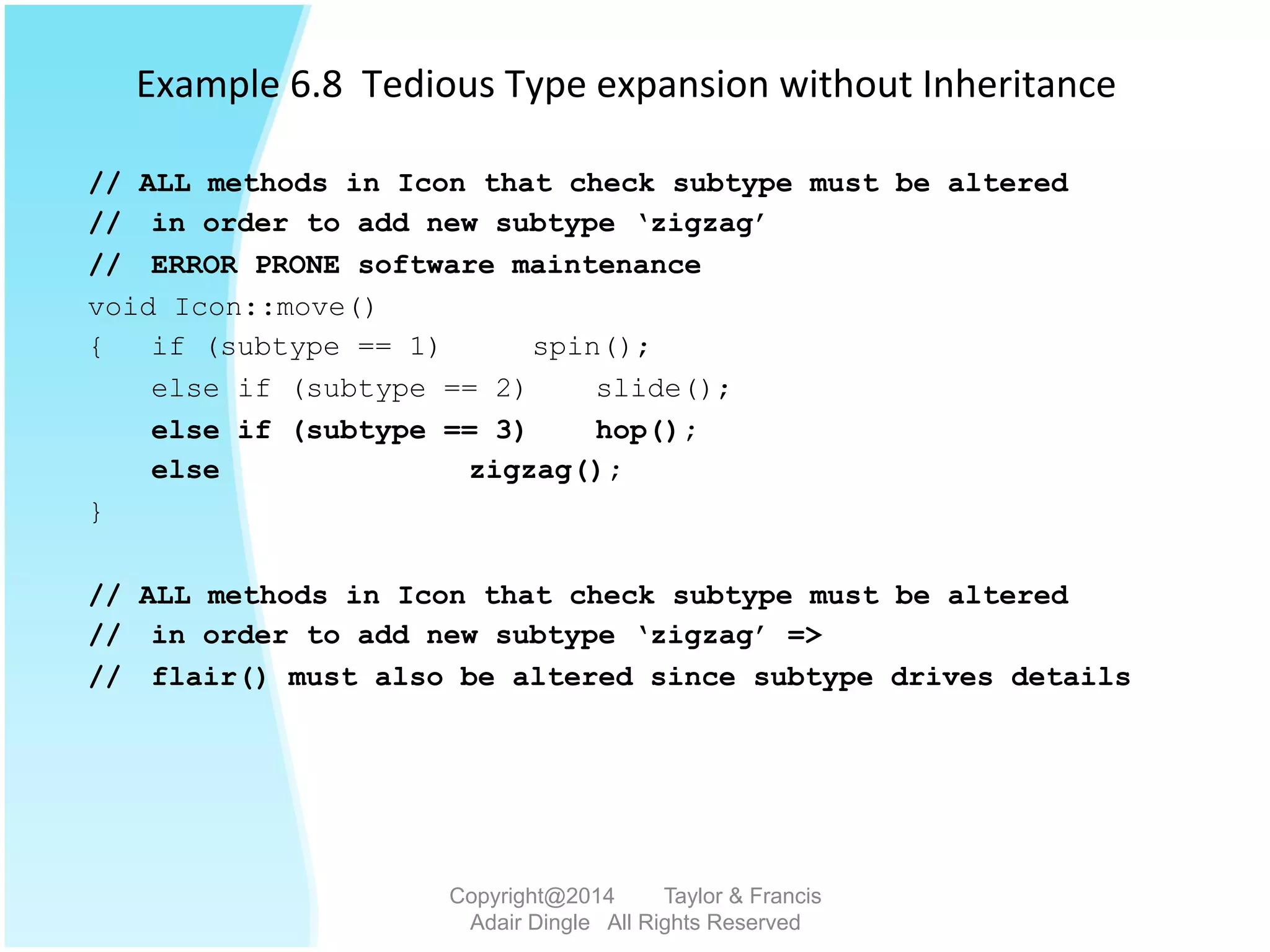 Example 6.8 Tedious Type expansion without Inheritance

// ALL methods in Icon that check subtype must be altered
// in order to add new subtype ‘zigzag’
// ERROR PRONE software maintenance
void Icon::move()
{ if (subtype == 1) spin();
else if (subtype == 2) slide();
else if (subtype == 3) hop();
else zigzag();
}

// ALL methods in Icon that check subtype must be altered
// in order to add new subtype ‘zigzag’ =>
// flair() must also be altered since subtype drives details

Copyright@2014 Taylor & Francis
Adair Dingle All Rights Reserved